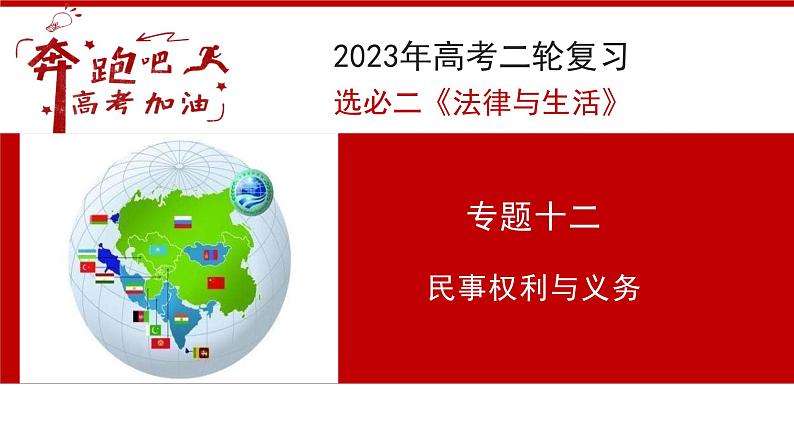 奔跑吧
高考加油

2023年高考二轮复习
选必二《法律与生活》

专题十二
民事权利与义务